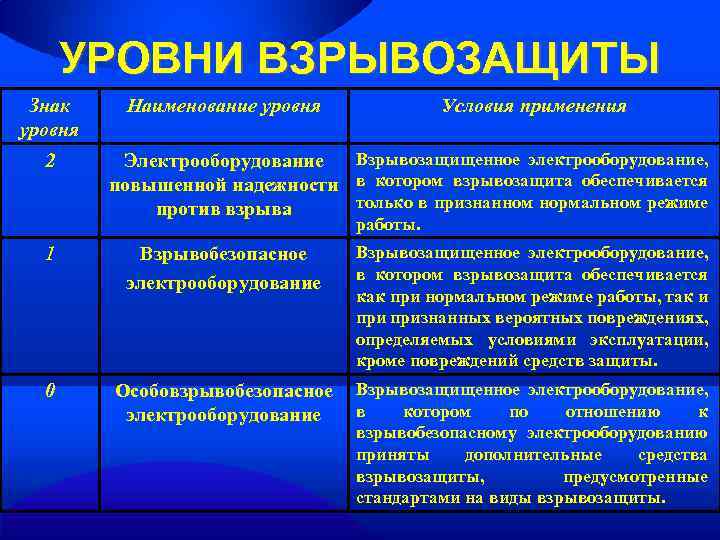 УРОВНИ ВЗРЫВОЗАЩИТЫ

| Знак уровня | Наименование уровня | Условия применения |
|---|---|---|
| 2 | Электрооборудование повышенной надежности против взрыва | Взрывозащищенное электрооборудование, в котором взрывозащита обеспечивается только в признанном нормальном режиме работы. |
| 1 | Взрывобезопасное электрооборудование | Взрывозащищенное электрооборудование, в котором взрывозащита обеспечивается как при нормальном режиме работы, так и при признанных вероятных повреждениях, определяемых условиями эксплуатации, кроме повреждений средств защиты. |
| 0 | Особовзрывобезопасное электрооборудование | Взрывозащищенное электрооборудование, в котором по отношению к взрывобезопасному электрооборудованию приняты дополнительные средства взрывозащиты, предусмотренные стандартами на виды взрывозащиты. |